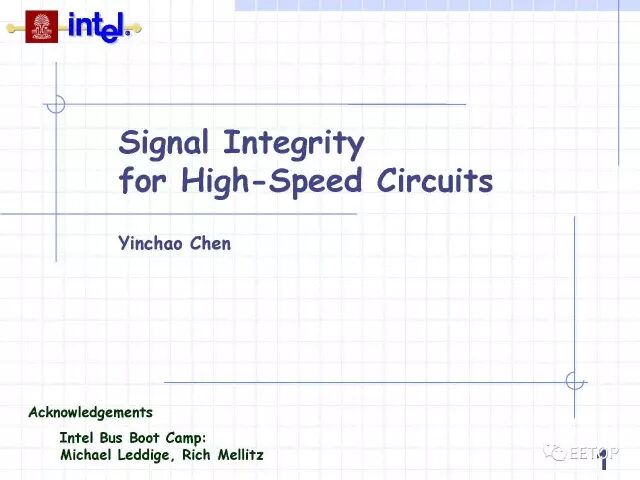 intel.

Signal Integrity
for High-Speed Circuits

Yinchao Chen

Acknowledgements

Intel Bus Boot Camp:
Michael Leddige, Rich Mellitz

1

EETOP